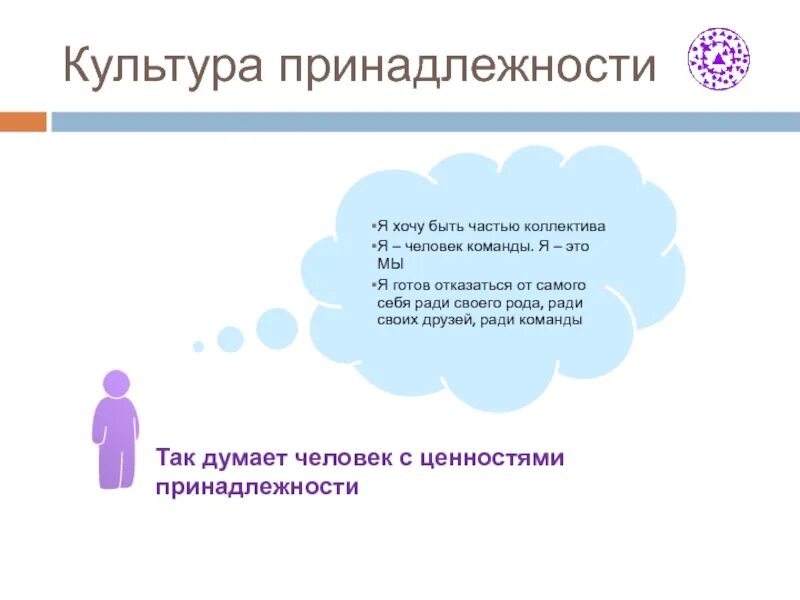 Культура принадлежности

▪Я хочу быть частью коллектива
▪Я – человек команды. Я – это МЫ
▪Я готов отказаться от самого себя ради своего рода, ради своих друзей, ради команды

Так думает человек с ценностями принадлежности